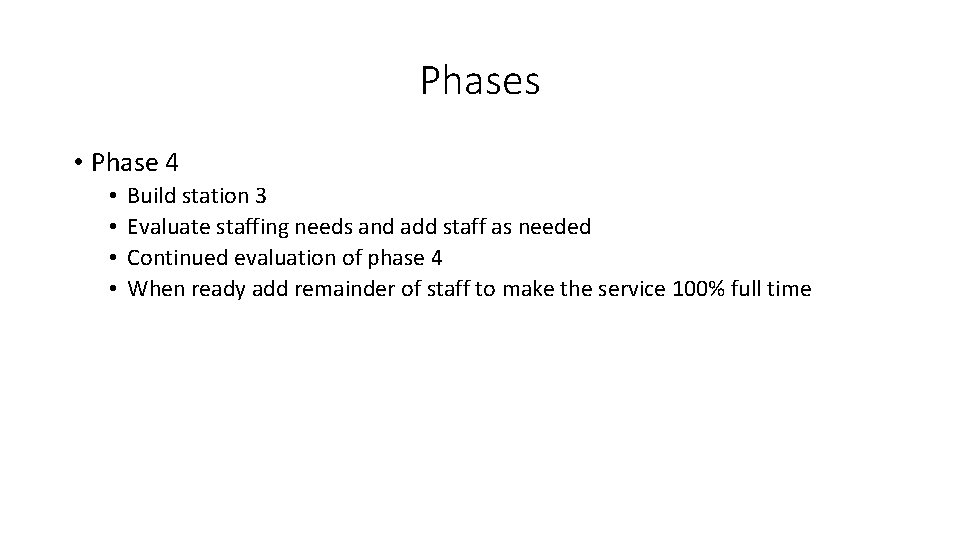 Phases

• Phase 4
  • Build station 3
  • Evaluate staffing needs and add staff as needed
  • Continued evaluation of phase 4
  • When ready add remainder of staff to make the service 100% full time